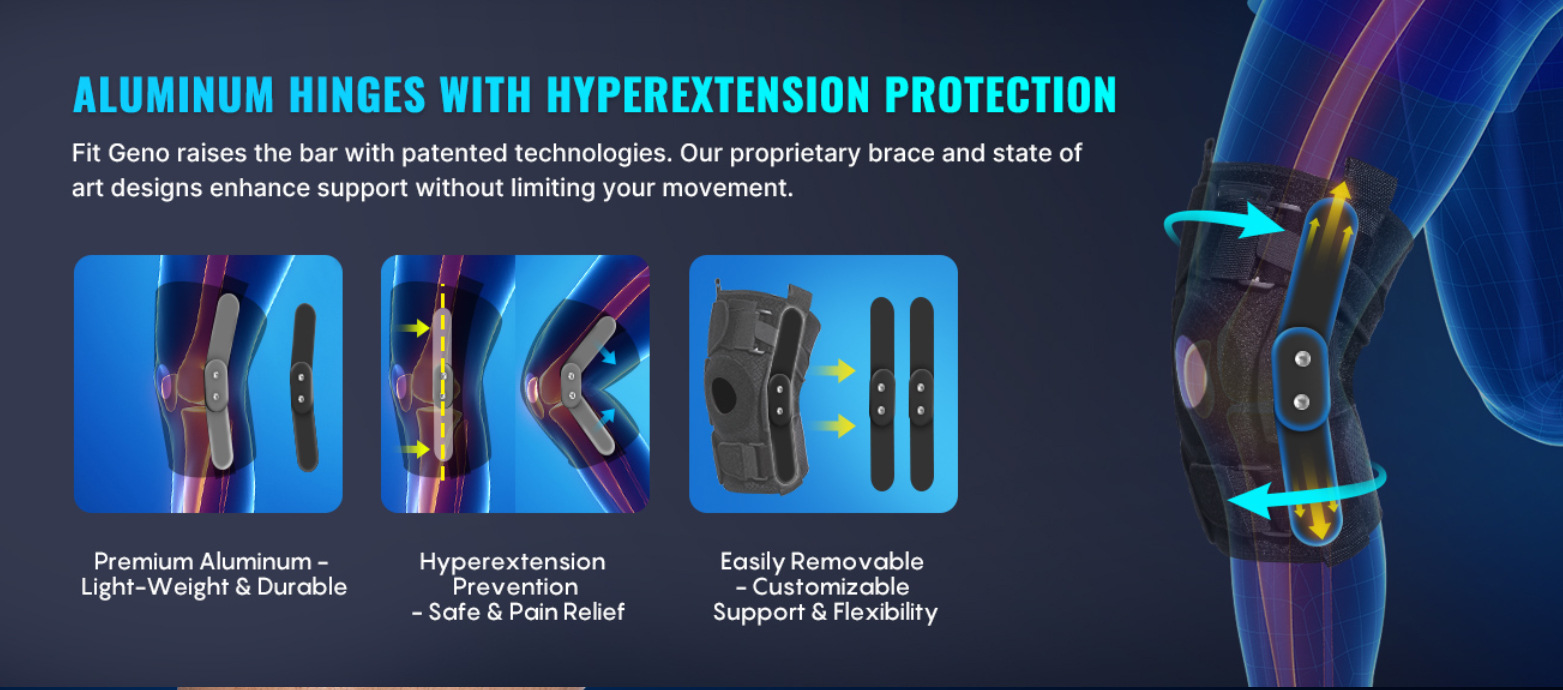 ALUMINUM HINGES WITH HYPEREXTENSION PROTECTION

Fit Geno raises the bar with patented technologies. Our proprietary brace and state of art designs enhance support without limiting your movement.

Premium Aluminum - Light-Weight & Durable

Hyperextension Prevention - Safe & Pain Relief

Easily Removable - Customizable Support & Flexibility